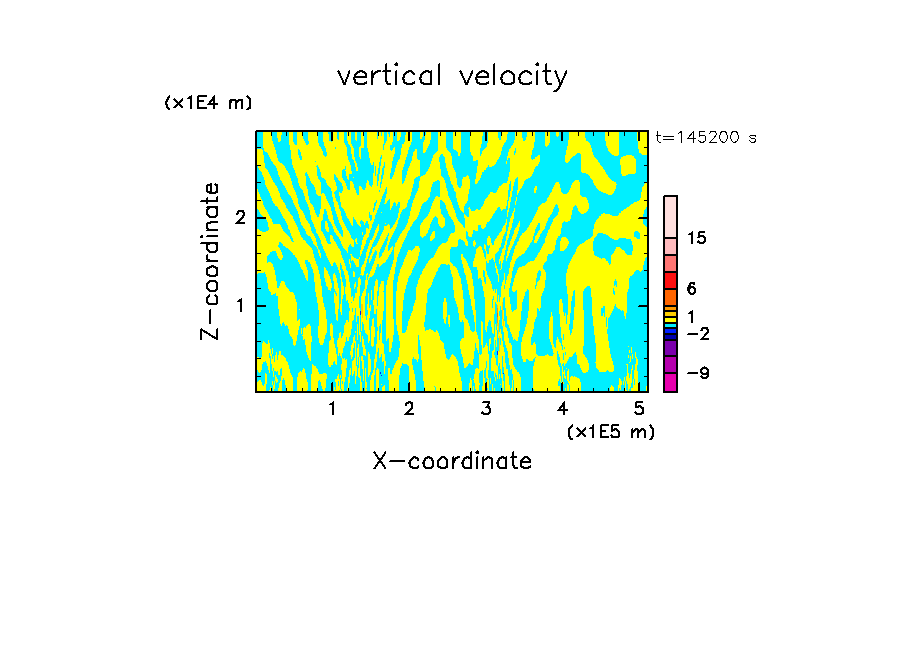 vertical velocity

(x1E4 m)

t=145200 s

Z-coordinate

2

1

15

6

1

−2

−9

1 2 3 4 5

(x1E5 m)

X-coordinate